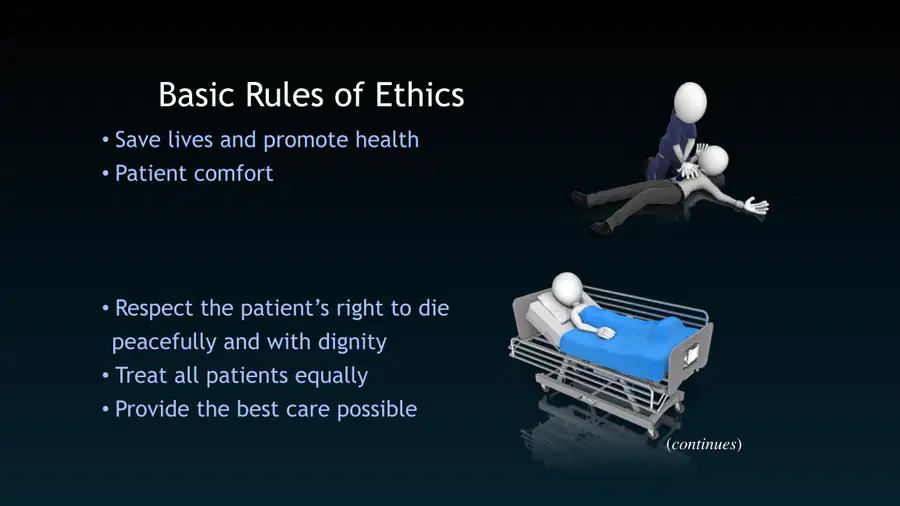 Basic Rules of Ethics

• Save lives and promote health
• Patient comfort

• Respect the patient’s right to die peacefully and with dignity
• Treat all patients equally
• Provide the best care possible

(continues)